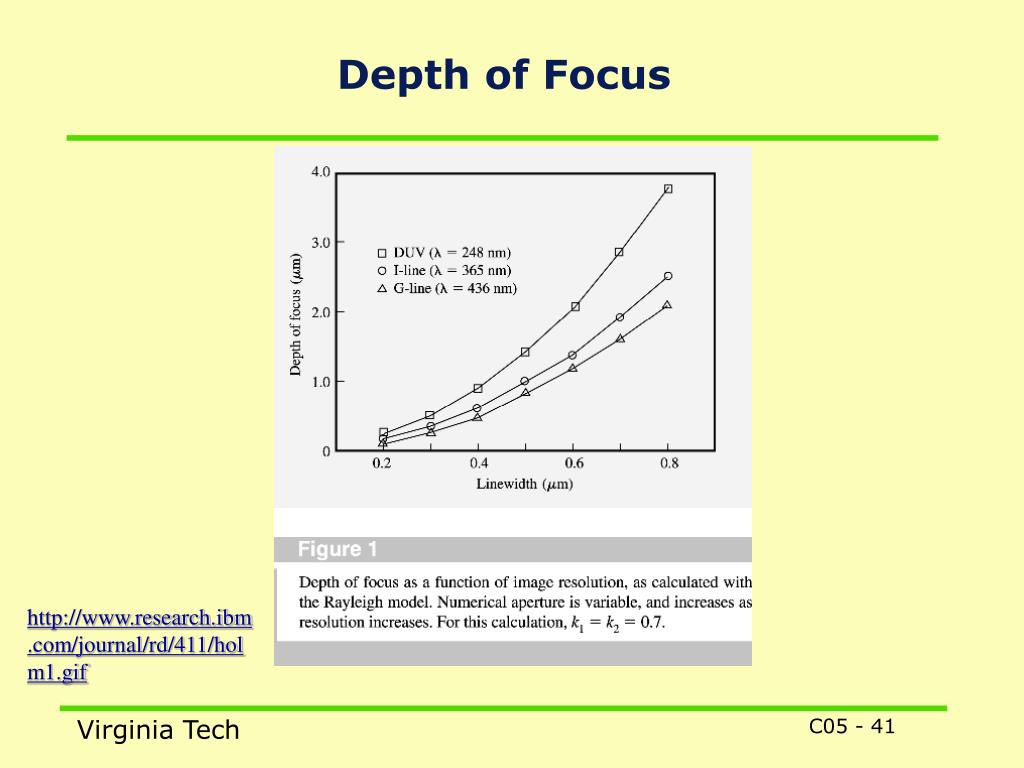 Depth of Focus

4.0
3.0
2.0
1.0
0
Depth of focus ($\mu$m)
□ DUV ($\lambda$ = 248 nm)
○ I-line ($\lambda$ = 365 nm)
△ G-line ($\lambda$ = 436 nm)
0.2
0.4
0.6
0.8
Linewidth ($\mu$m)

Figure 1

Depth of focus as a function of image resolution, as calculated with the Rayleigh model. Numerical aperture is variable, and increases as resolution increases. For this calculation, $k_1 = k_2 = 0.7$.

http://www.research.ibm.com/journal/rd/411/holm1.gif

Virginia Tech

C05 - 41